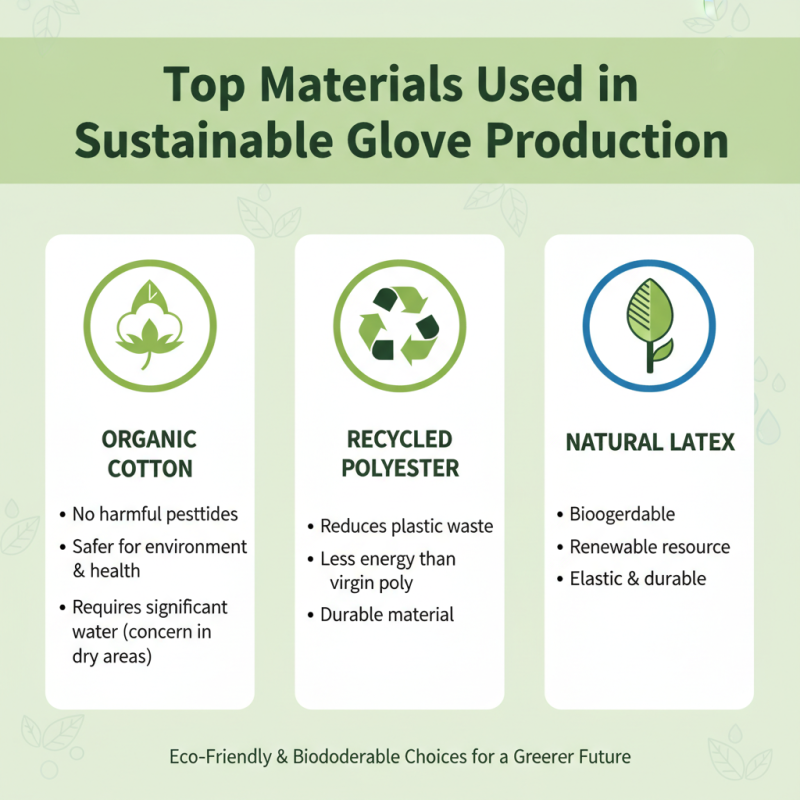 Top Materials Used in Sustainable Glove Production

ORGANIC COTTON

• No harmful pesttides
• Safer for environment & health
• Requires significant water (concern in dry areas)

RECYCLED POLYESTER

• Reduces plastic waste
• Less energy than virgin poly
• Durable material

NATURAL LATEX

• Bioogerdable
• Renewable resource
• Elastic & durable

Eco-Friendly & Biododerable Choices for a Greerer Future